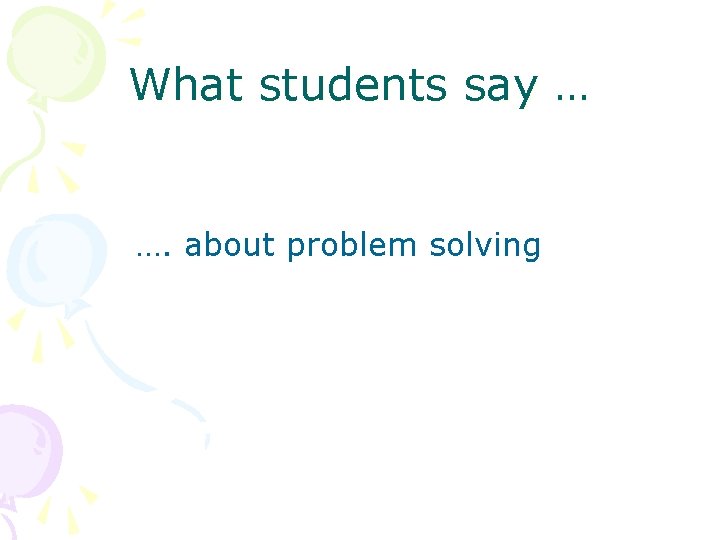 What students say …

…. about problem solving